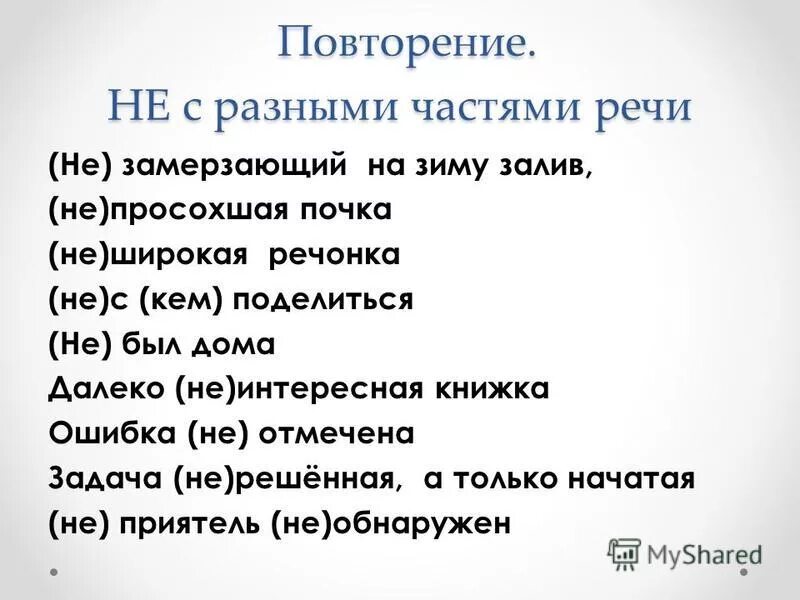 Повторение.
НЕ с разными частями речи

(Не) замерзающий на зиму залив,
(не)просохшая почка
(не)широкая речонка
(не)с (кем) поделиться
(Не) был дома
Далеко (не)интересная книжка
Ошибка (не) отмечена
Задача (не)решённая, а только начатая
(не) приятель (не)обнаружен

MyShared